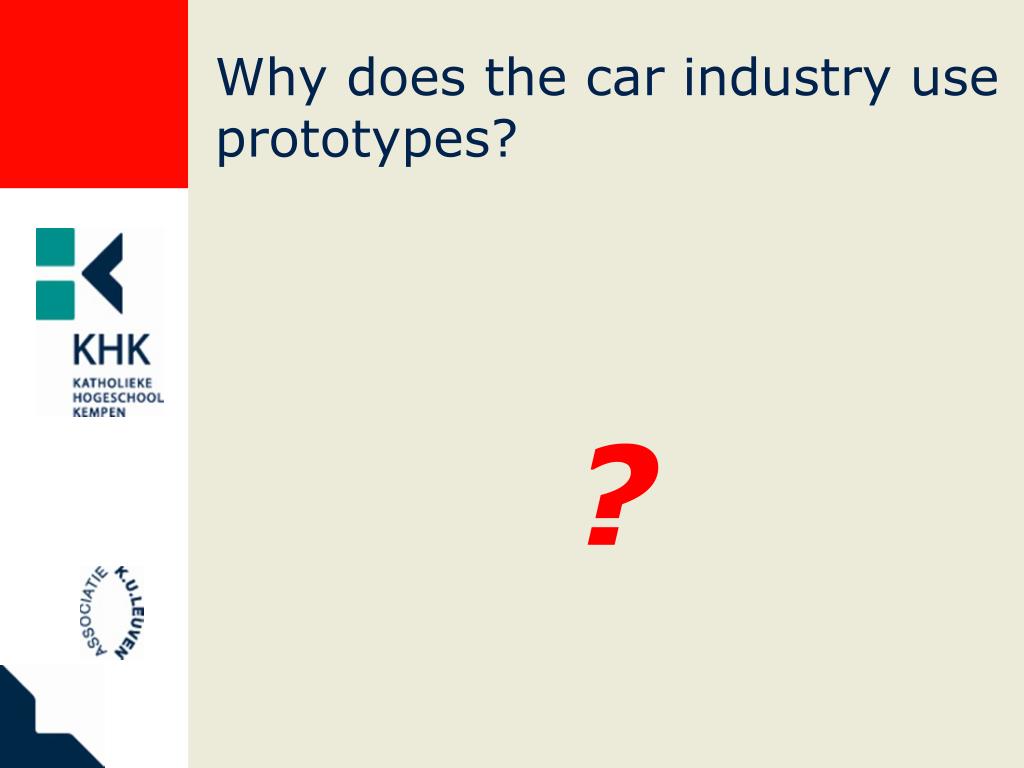 Why does the car industry use prototypes?

KHK
KATHOLIEKE HOGESCHOOL KEMPEN

?

ASSOCIATIE K.U.LEUVEN